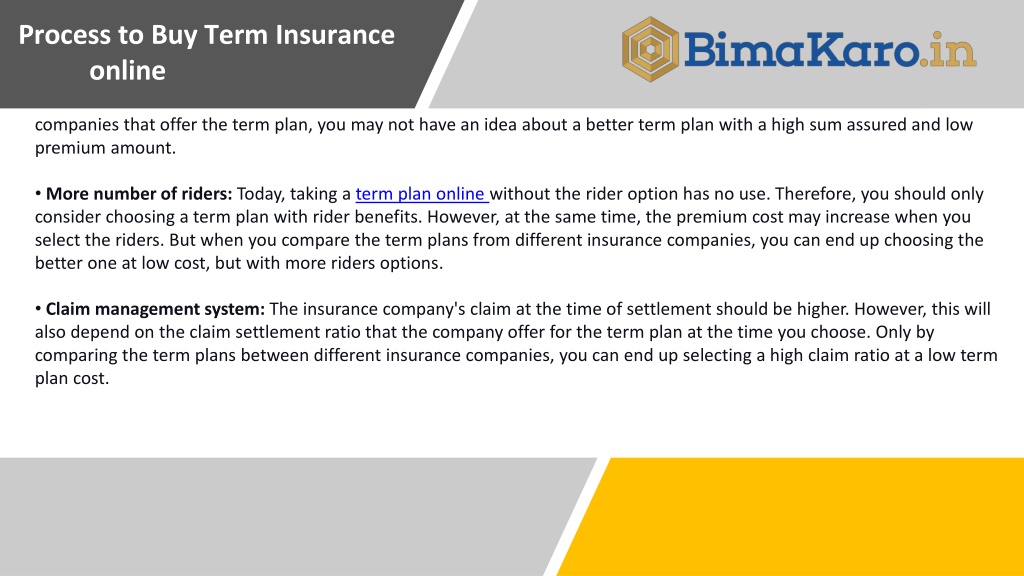 Process to Buy Term Insurance online

BimaKaro.in

companies that offer the term plan, you may not have an idea about a better term plan with a high sum assured and low premium amount.

• More number of riders: Today, taking a term plan online without the rider option has no use. Therefore, you should only consider choosing a term plan with rider benefits. However, at the same time, the premium cost may increase when you select the riders. But when you compare the term plans from different insurance companies, you can end up choosing the better one at low cost, but with more riders options.

• Claim management system: The insurance company's claim at the time of settlement should be higher. However, this will also depend on the claim settlement ratio that the company offer for the term plan at the time you choose. Only by comparing the term plans between different insurance companies, you can end up selecting a high claim ratio at a low term plan cost.